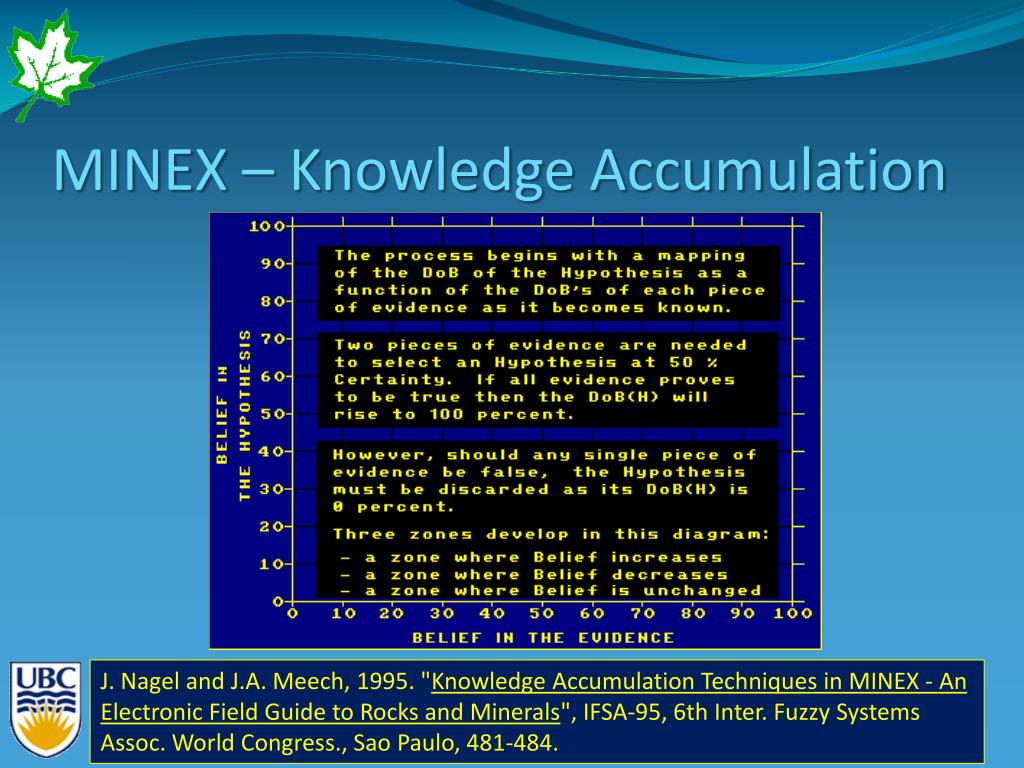 MINEX – Knowledge Accumulation

100
90
80
70
60
50
40
30
20
10
0

BELIEF IN THE HYPOTHESIS

The process begins with a mapping of the DoB of the Hypothesis as a function of the DoB's of each piece of evidence as it becomes known.

Two pieces of evidence are needed to select an Hypothesis at 50 % Certainty. If all evidence proves to be true then the DoB(H) will rise to 100 percent.

However, should any single piece of evidence be false, the Hypothesis must be discarded as its DoB(H) is 0 percent.

Three zones develop in this diagram:
- a zone where Belief increases
- a zone where Belief decreases
- a zone where Belief is unchanged

0 10 20 30 40 50 60 70 80 90 100

BELIEF IN THE EVIDENCE

UBC

J. Nagel and J.A. Meech, 1995. "Knowledge Accumulation Techniques in MINEX - An Electronic Field Guide to Rocks and Minerals", IFSA-95, 6th Inter. Fuzzy Systems Assoc. World Congress., Sao Paulo, 481-484.